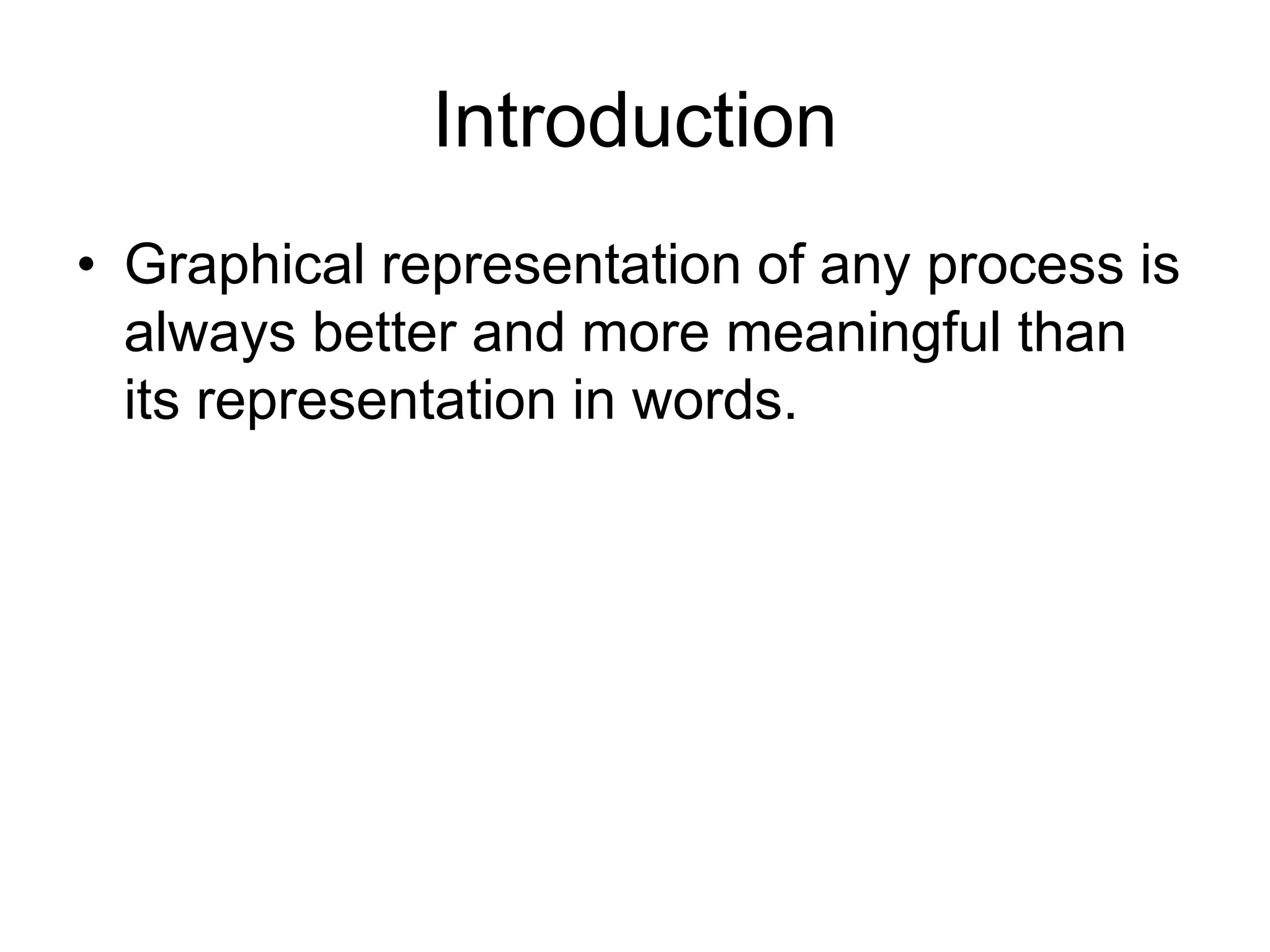 Introduction

• Graphical representation of any process is always better and more meaningful than its representation in words.